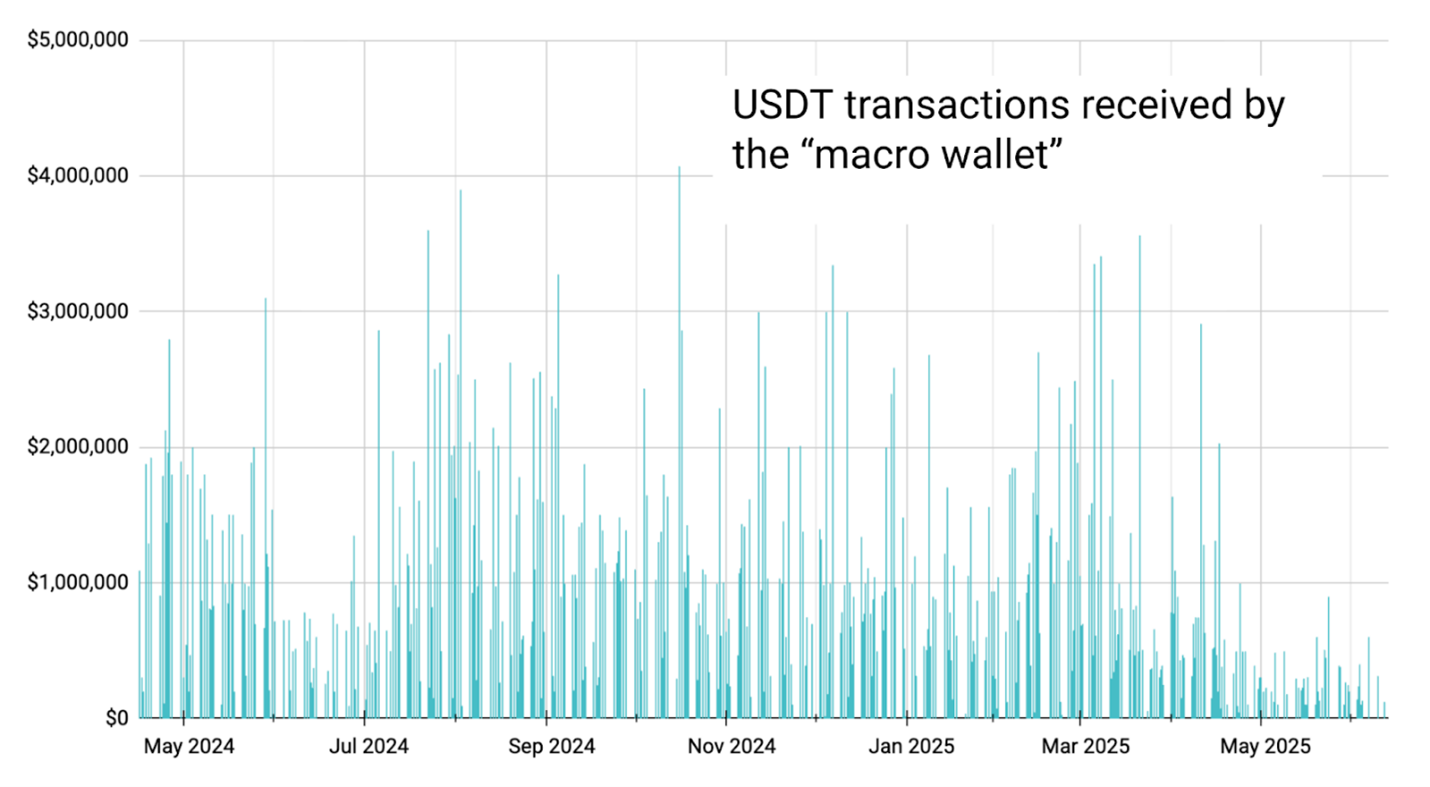 USDT transactions received by the “macro wallet”

$5,000,000
$4,000,000
$3,000,000
$2,000,000
$1,000,000
$0

May 2024
Jul 2024
Sep 2024
Nov 2024
Jan 2025
Mar 2025
May 2025